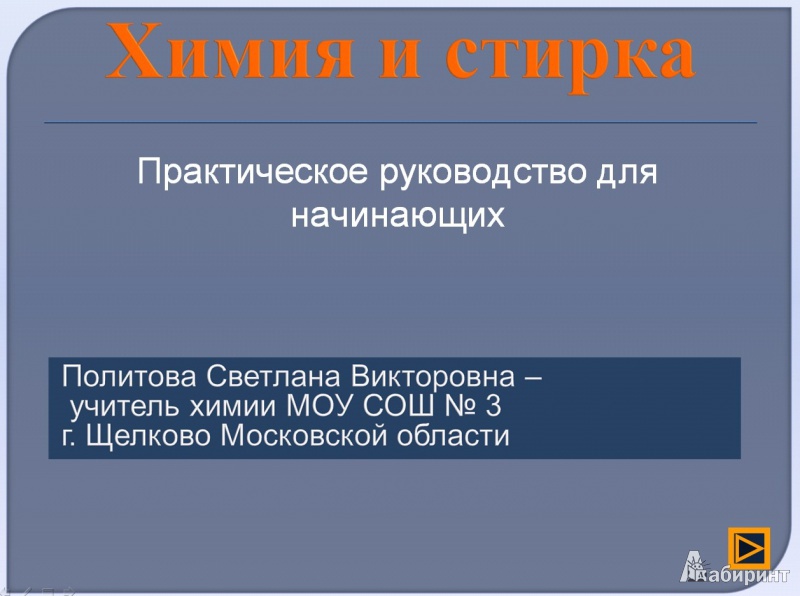 Химия и стирка

Практическое руководство для начинающих

Политова Светлана Викторовна –
учитель химии МОУ СОШ № 3
г. Щелково Московской области

Лабиринт